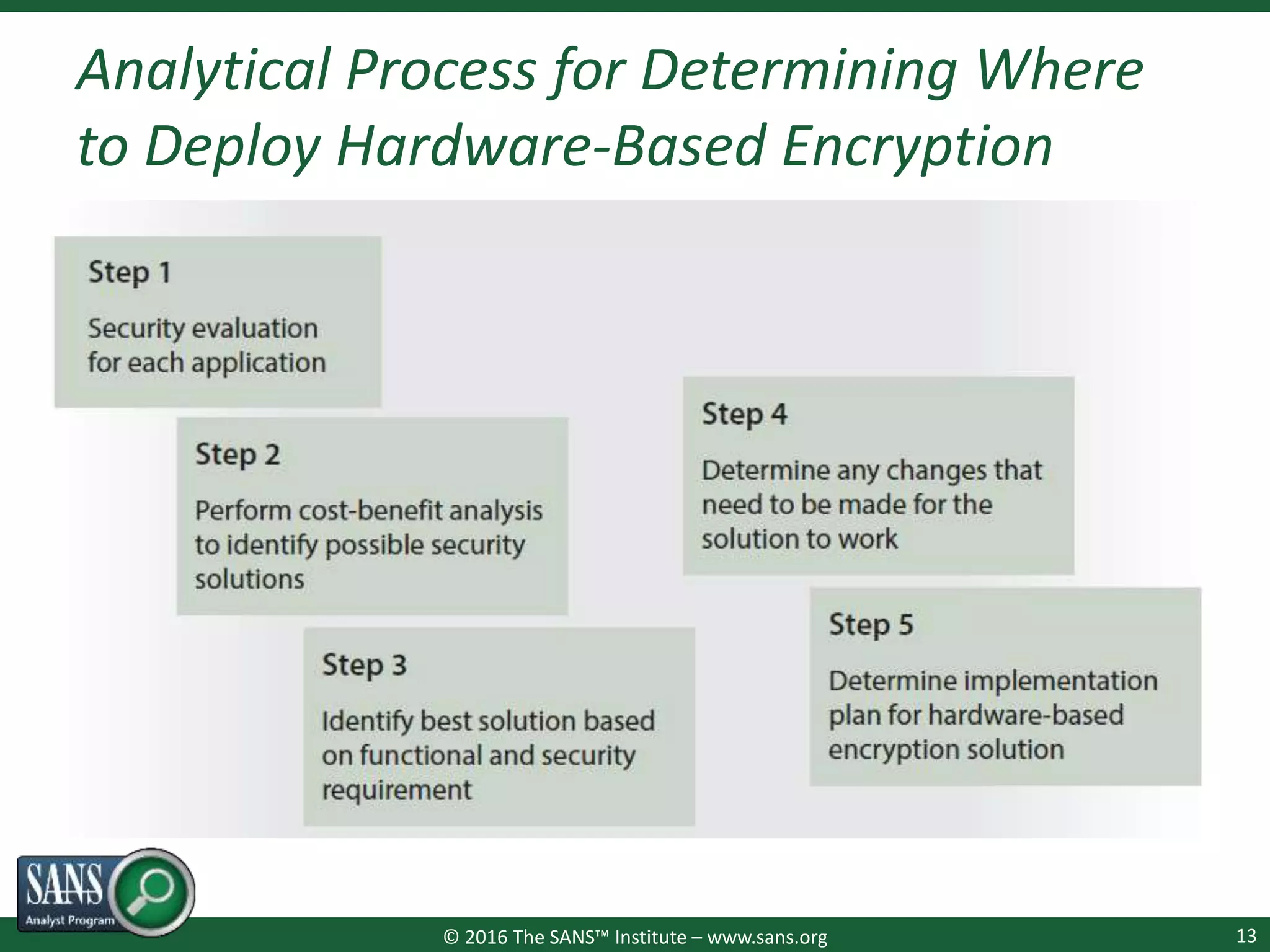 Analytical Process for Determining Where to Deploy Hardware-Based Encryption

Step 1

Security evaluation for each application

Step 2

Perform cost-benefit analysis to identify possible security solutions

Step 3

Identify best solution based on functional and security requirement

Step 4

Determine any changes that need to be made for the solution to work

Step 5

Determine implementation plan for hardware-based encryption solution

SANS Analyst Program

© 2016 The SANS™ Institute – www.sans.org

13